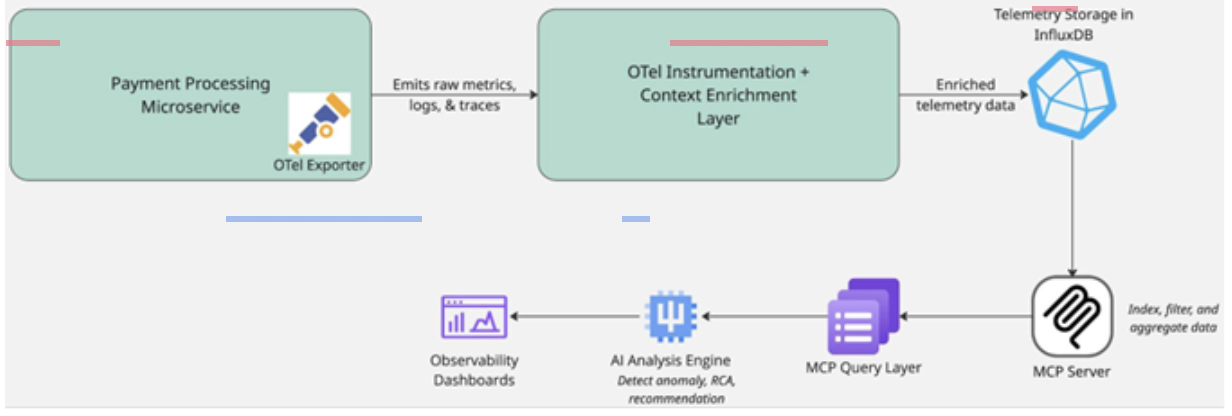 Payment Processing Microservice

OTel Exporter

Emits raw metrics, logs, & traces

OTel Instrumentation + Context Enrichment Layer

Enriched telemetry data

Telemetry Storage in InfluxDB

Index, filter, and aggregate data

MCP Server

MCP Query Layer

AI Analysis Engine
Detect anomaly, RCA, recommendation

Observability Dashboards